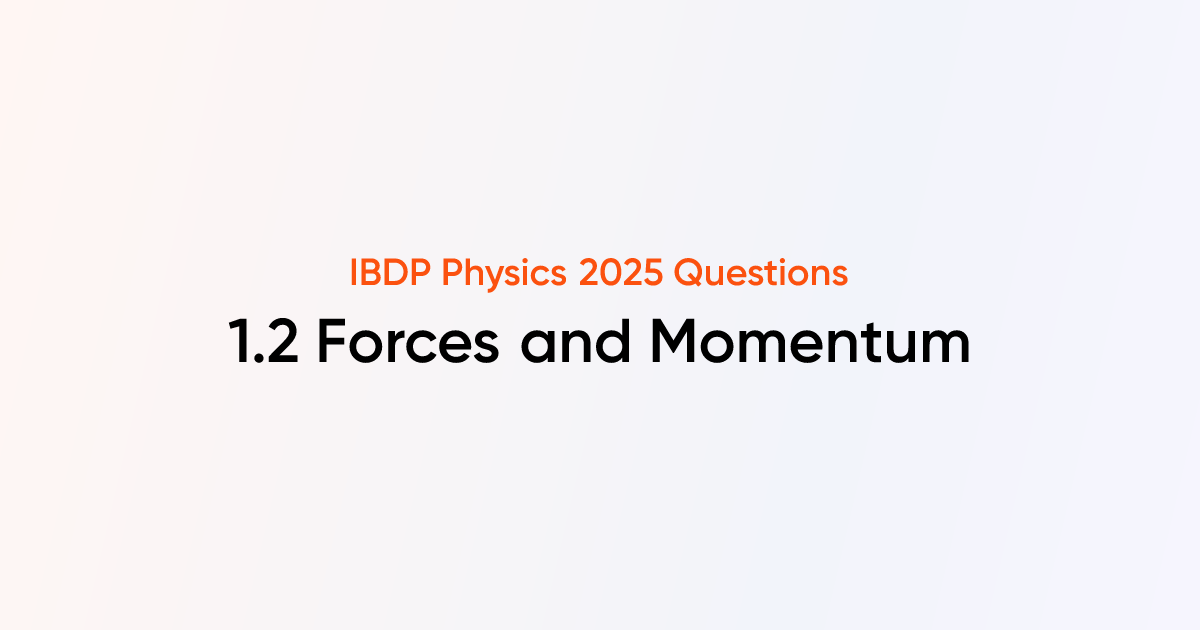 IBDP Physics 2025 Questions

1.2 Forces and Momentum